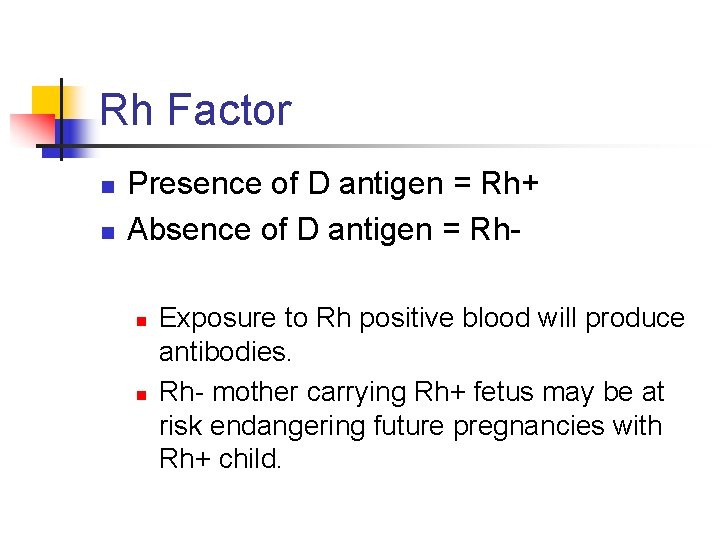 Rh Factor

- Presence of D antigen = Rh+
- Absence of D antigen = Rh-

  - Exposure to Rh positive blood will produce antibodies.
  - Rh- mother carrying Rh+ fetus may be at risk endangering future pregnancies with Rh+ child.